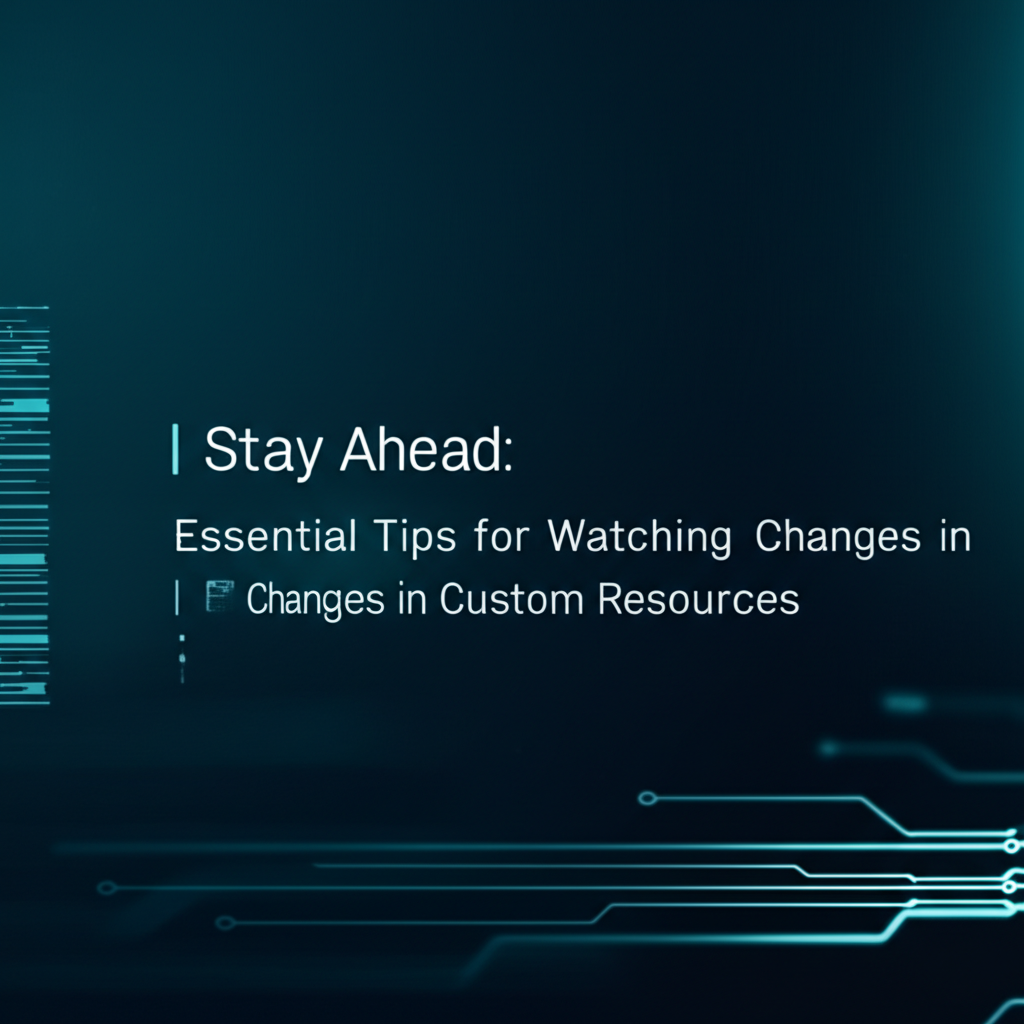 Stay Ahead:

Essential Tips for Watching Changes in

Changes in Custom Resources